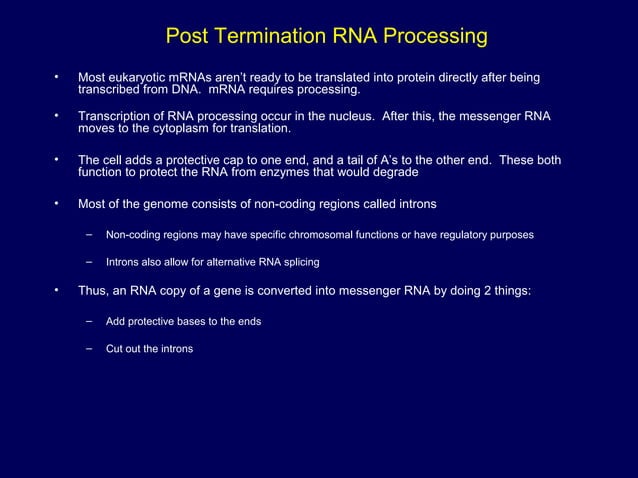 Post Termination RNA Processing

• Most eukaryotic mRNAs aren't ready to be translated into protein directly after being transcribed from DNA. mRNA requires processing.

• Transcription of RNA processing occur in the nucleus. After this, the messenger RNA moves to the cytoplasm for translation.

• The cell adds a protective cap to one end, and a tail of A's to the other end. These both function to protect the RNA from enzymes that would degrade

• Most of the genome consists of non-coding regions called introns

– Non-coding regions may have specific chromosomal functions or have regulatory purposes

– Introns also allow for alternative RNA splicing

• Thus, an RNA copy of a gene is converted into messenger RNA by doing 2 things:

– Add protective bases to the ends

– Cut out the introns